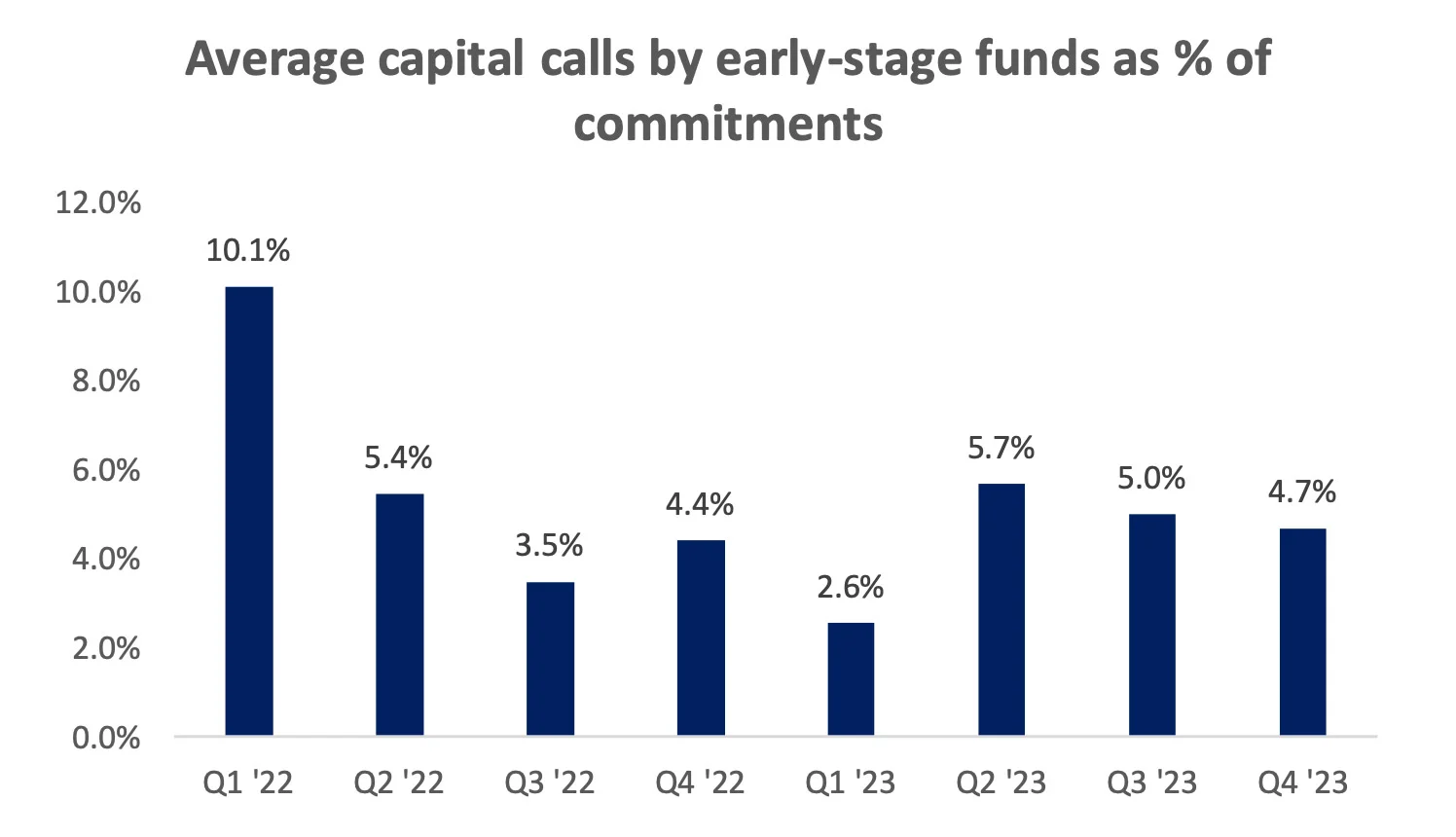 Average capital calls by early-stage funds as % of commitments

12.0%
10.0%
8.0%
6.0%
4.0%
2.0%
0.0%

10.1%
5.4%
3.5%
4.4%
2.6%
5.7%
5.0%
4.7%

Q1 '22
Q2 '22
Q3 '22
Q4 '22
Q1 '23
Q2 '23
Q3 '23
Q4 '23